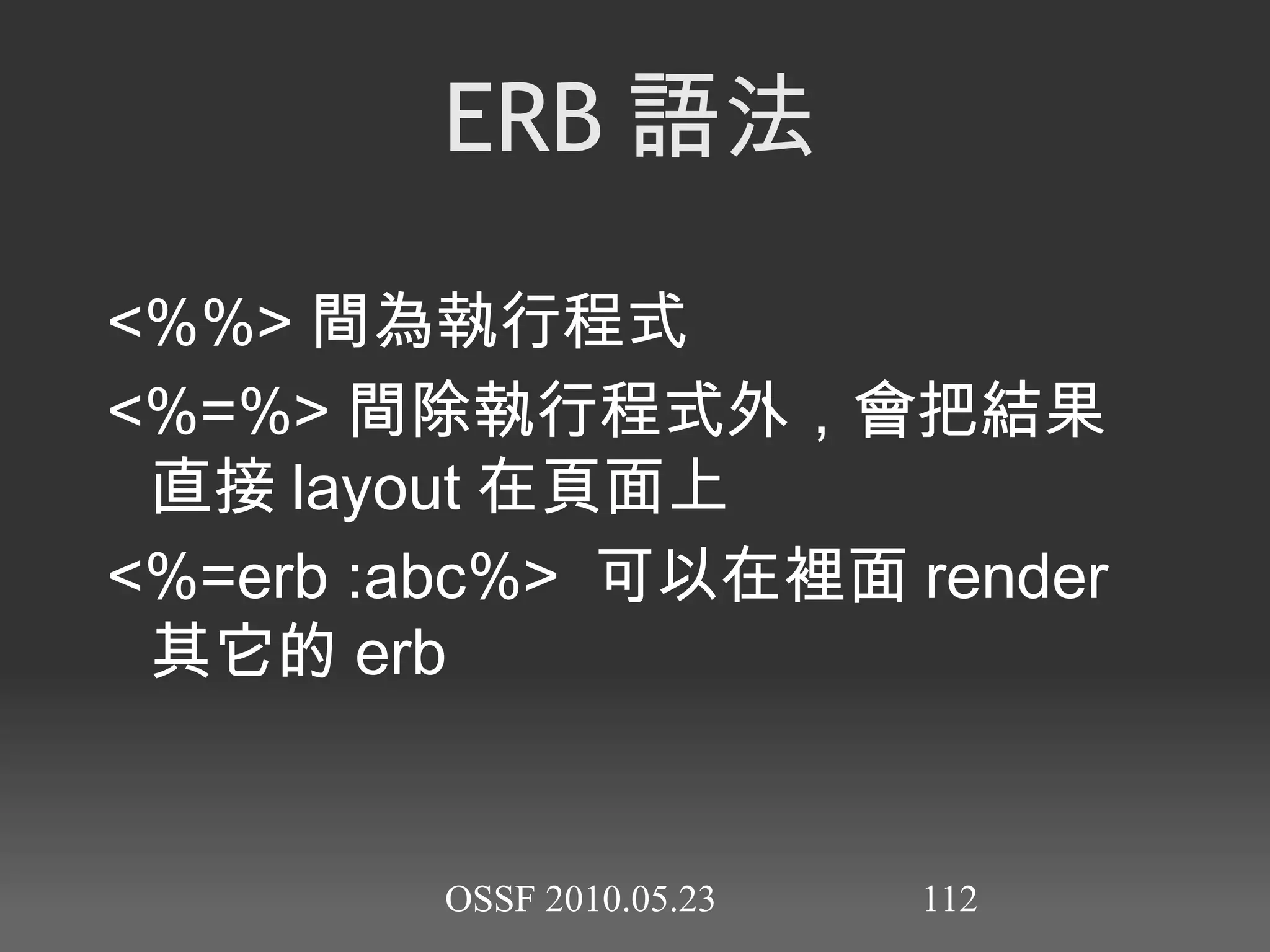 ERB 語法

<%%> 間為執行程式

<%=%> 間除執行程式外，會把結果直接 layout 在頁面上

<%=erb :abc%> 可以在裡面 render 其它的 erb

OSSF 2010.05.23

112